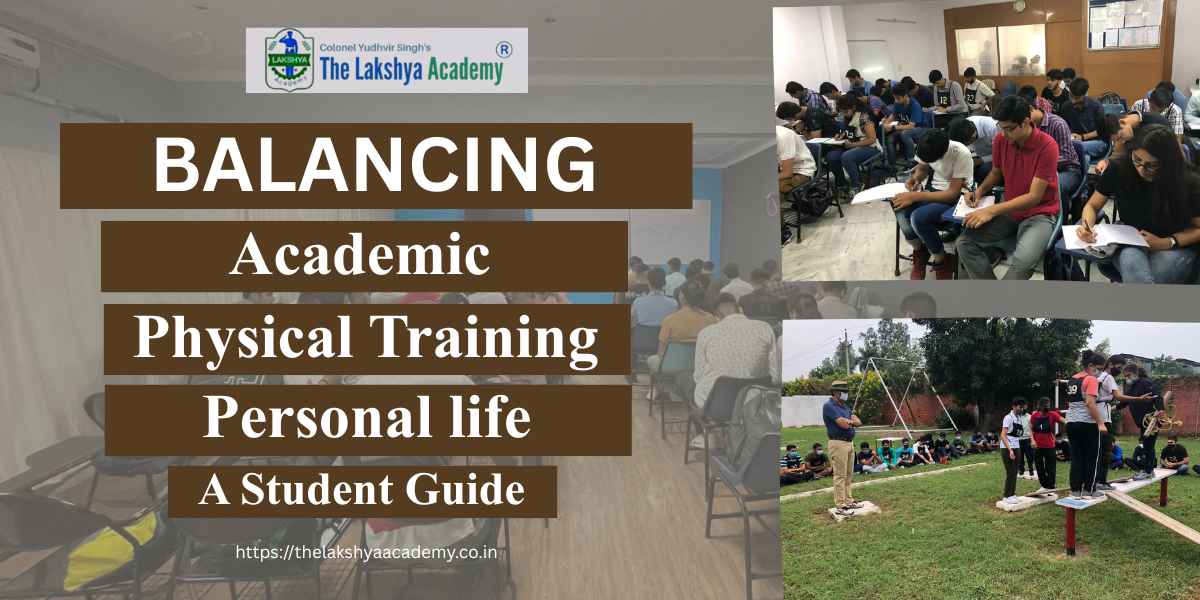 LAKSHYA Academy
Colonel Yudhvir Singh's
The Lakshya Academy ®

BALANCING
Academic
Physical Training
Personal life
A Student Guide

https://thelakshyaacademy.co.in